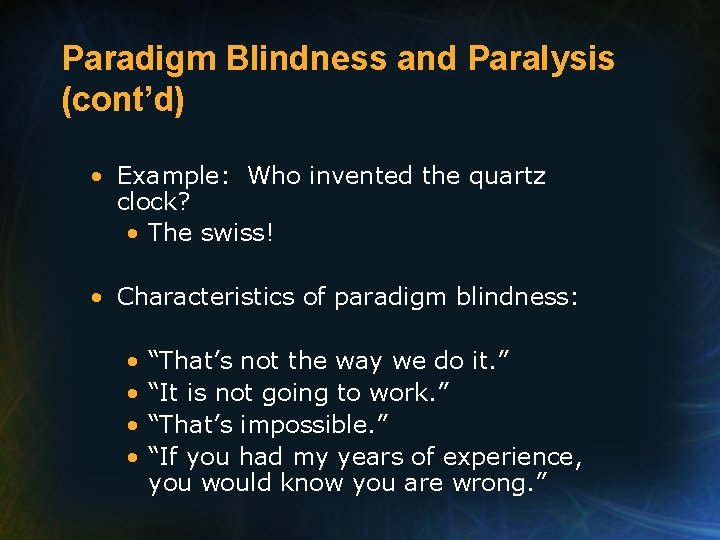 Paradigm Blindness and Paralysis (cont’d)

• Example: Who invented the quartz clock?
 • The swiss!

• Characteristics of paradigm blindness:

 • “That’s not the way we do it.”
 • “It is not going to work.”
 • “That’s impossible.”
 • “If you had my years of experience, you would know you are wrong.”